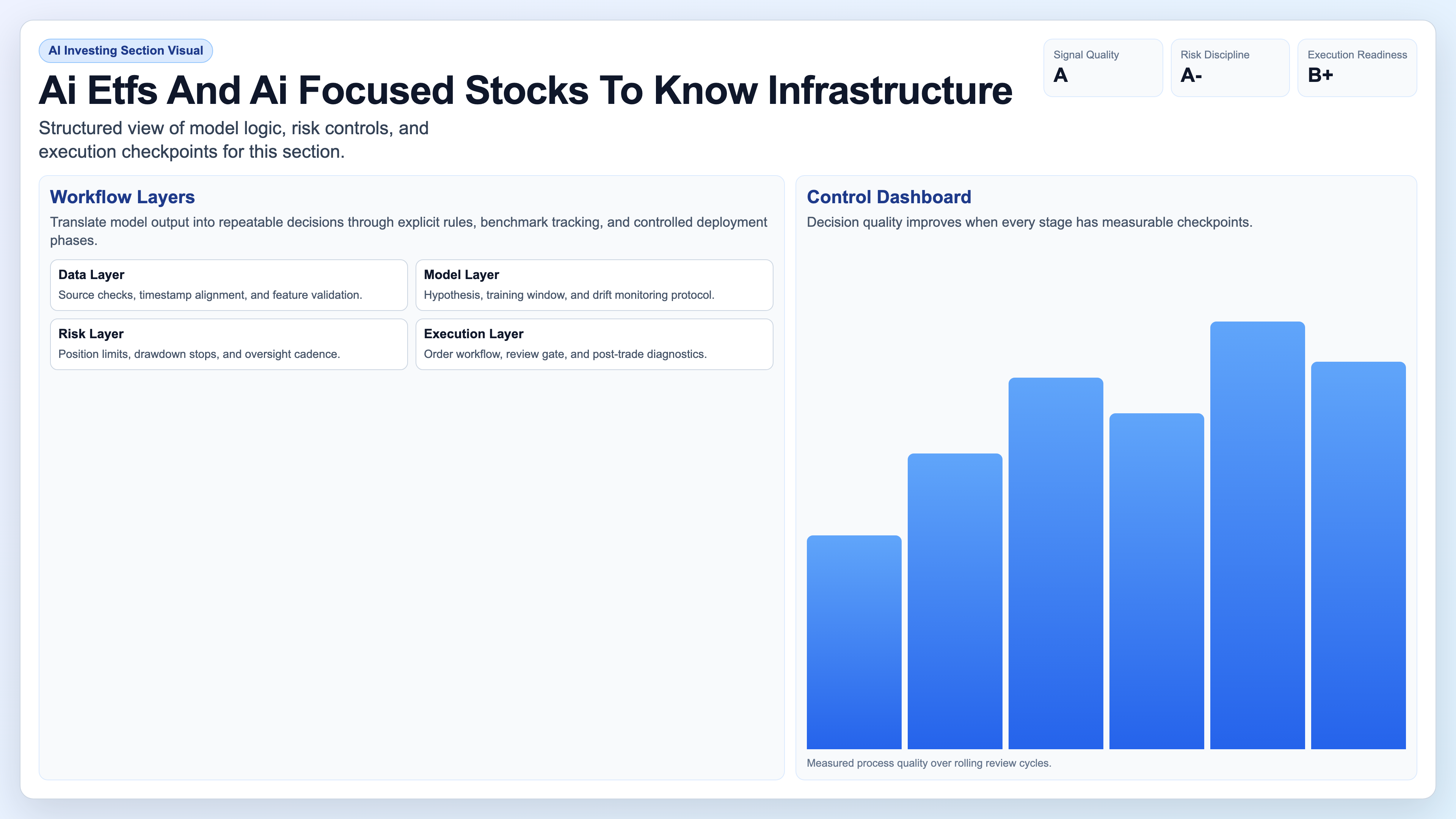 AI Investing Section Visual

Ai Etfs And Ai Focused Stocks To Know Infrastructure

Structured view of model logic, risk controls, and execution checkpoints for this section.

Signal Quality
A

Risk Discipline
A-

Execution Readiness
B+

Workflow Layers

Translate model output into repeatable decisions through explicit rules, benchmark tracking, and controlled deployment phases.

Data Layer
Source checks, timestamp alignment, and feature validation.

Model Layer
Hypothesis, training window, and drift monitoring protocol.

Risk Layer
Position limits, drawdown stops, and oversight cadence.

Execution Layer
Order workflow, review gate, and post-trade diagnostics.

Control Dashboard

Decision quality improves when every stage has measurable checkpoints.

Measured process quality over rolling review cycles.